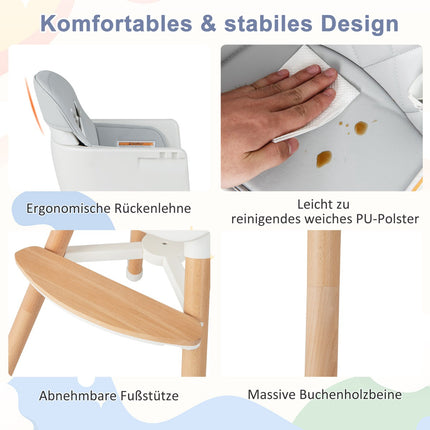 Komfortables & stabiles Design

Ergonomische Rückenlehne

Leicht zu reinigendes weiches PU-Polster

Abnehmbare Fußstütze

Massive Buchenholzbeine